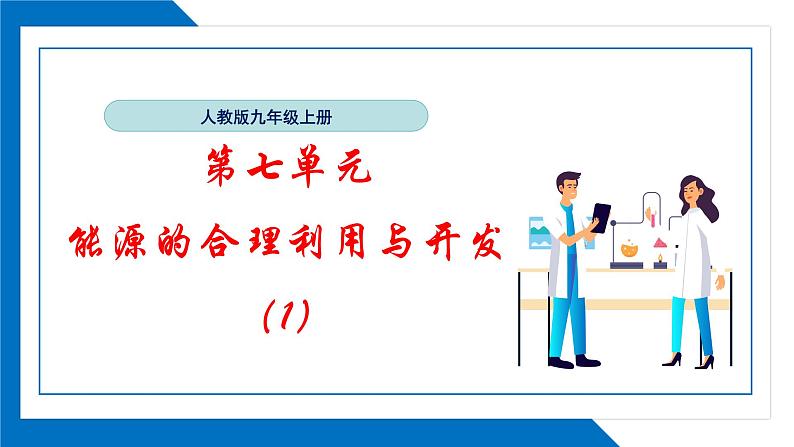 人教版九年级上册

第七单元

能源的合理利用与开发

(1)